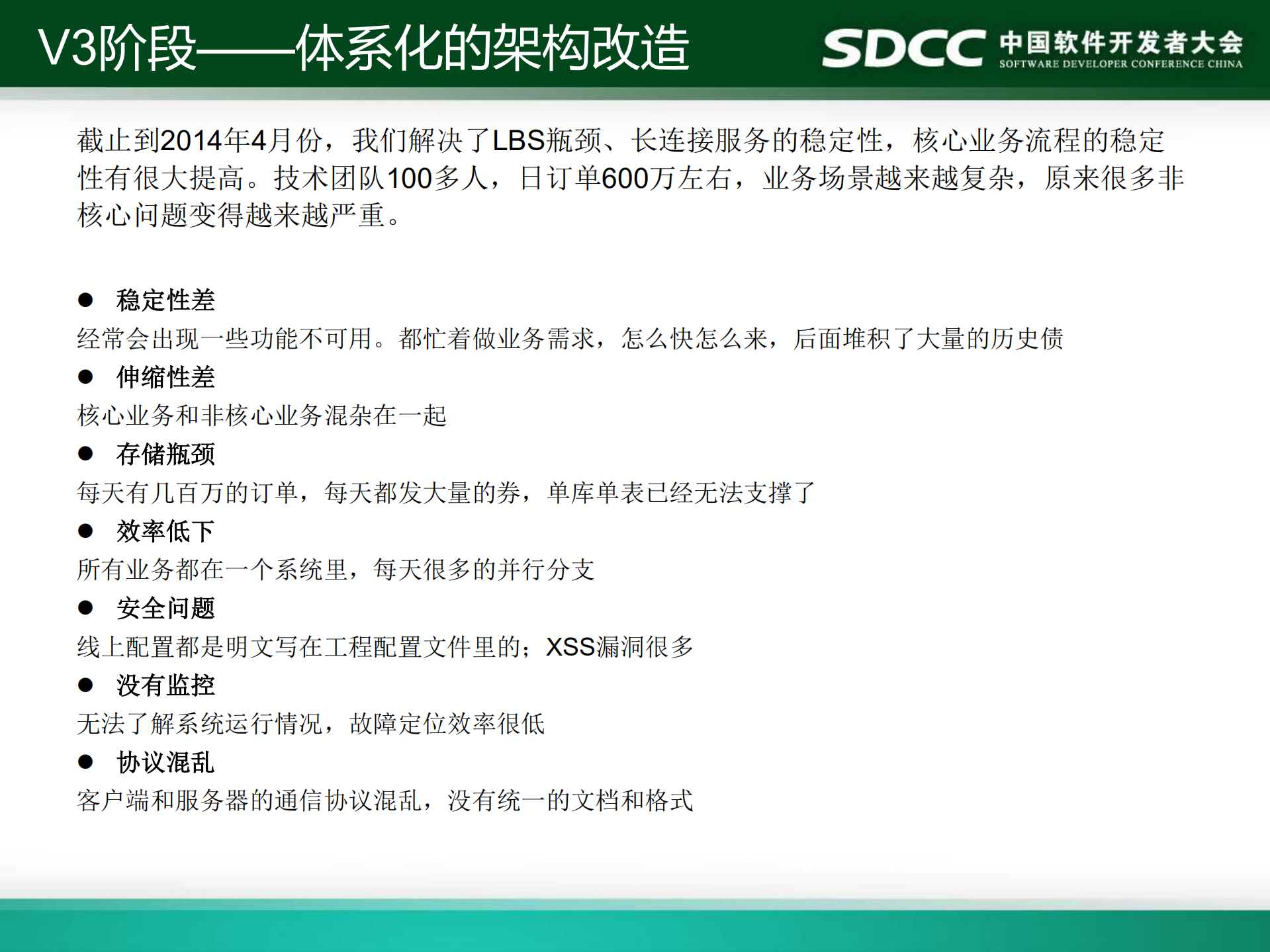 V3阶段——体系化的架构改造

SDCC 中国软件开发者大会
SOFTWARE DEVELOPER CONFERENCE CHINA

截止到2014年4月份，我们解决了LBS瓶颈、长连接服务的稳定性，核心业务流程的稳定性有很大提高。技术团队100多人，日订单600万左右，业务场景越来越复杂，原来很多非核心问题变得越来越严重。

● 稳定性差
经常会出现一些功能不可用。都忙着做业务需求，怎么快怎么来，后面堆积了大量的历史债
● 伸缩性差
核心业务和非核心业务混杂在一起
● 存储瓶颈
每天有几百万的订单，每天都发大量的券，单库单表已经无法支撑了
● 效率低下
所有业务都在一个系统里，每天很多的并行分支
● 安全问题
线上配置都是明文写在工程配置文件里的；XSS漏洞很多
● 没有监控
无法了解系统运行情况，故障定位效率很低
● 协议混乱
客户端和服务器的通信协议混乱，没有统一的文档和格式